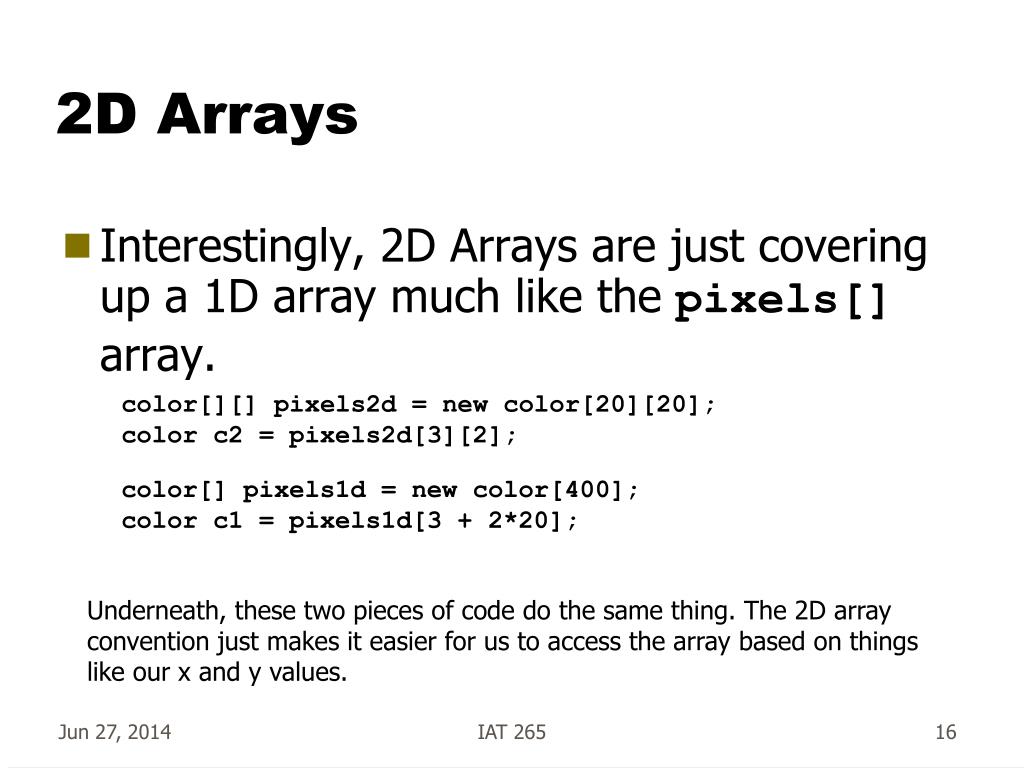 2D Arrays

Interestingly, 2D Arrays are just covering up a 1D array much like the pixels[] array.

color[][] pixels2d = new color[20][20];
color c2 = pixels2d[3][2];

color[] pixels1d = new color[400];
color c1 = pixels1d[3 + 2*20];

Underneath, these two pieces of code do the same thing. The 2D array convention just makes it easier for us to access the array based on things like our x and y values.

Jun 27, 2014

IAT 265

16